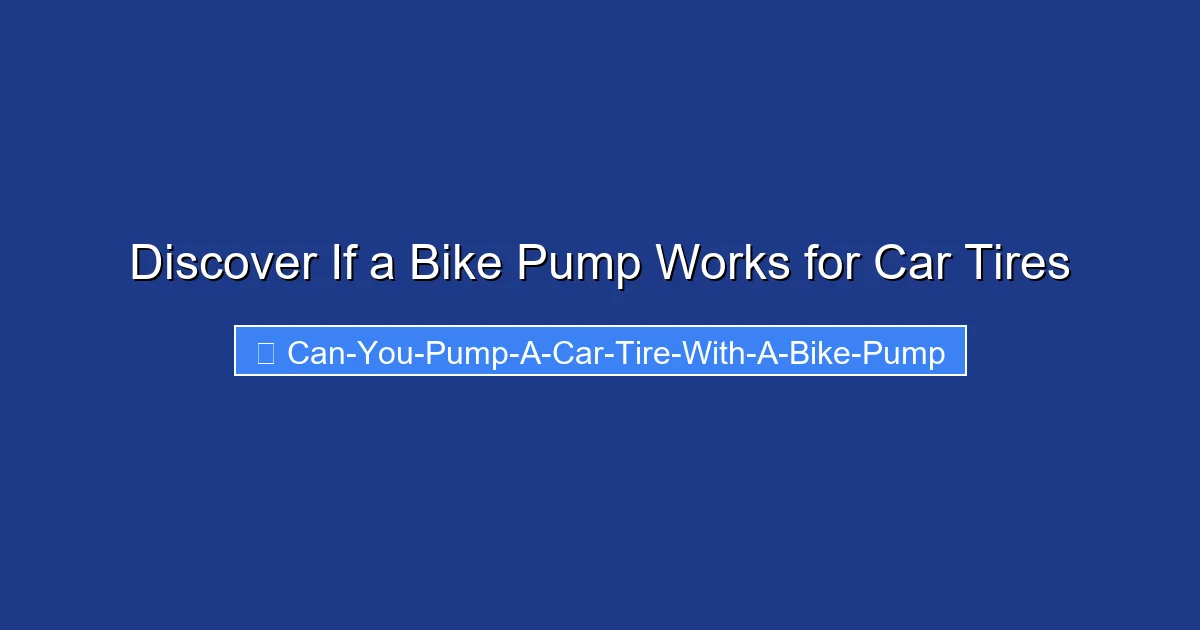 Discover If a Bike Pump Works for Car Tires

Can-You-Pump-A-Car-Tire-With-A-Bike-Pump